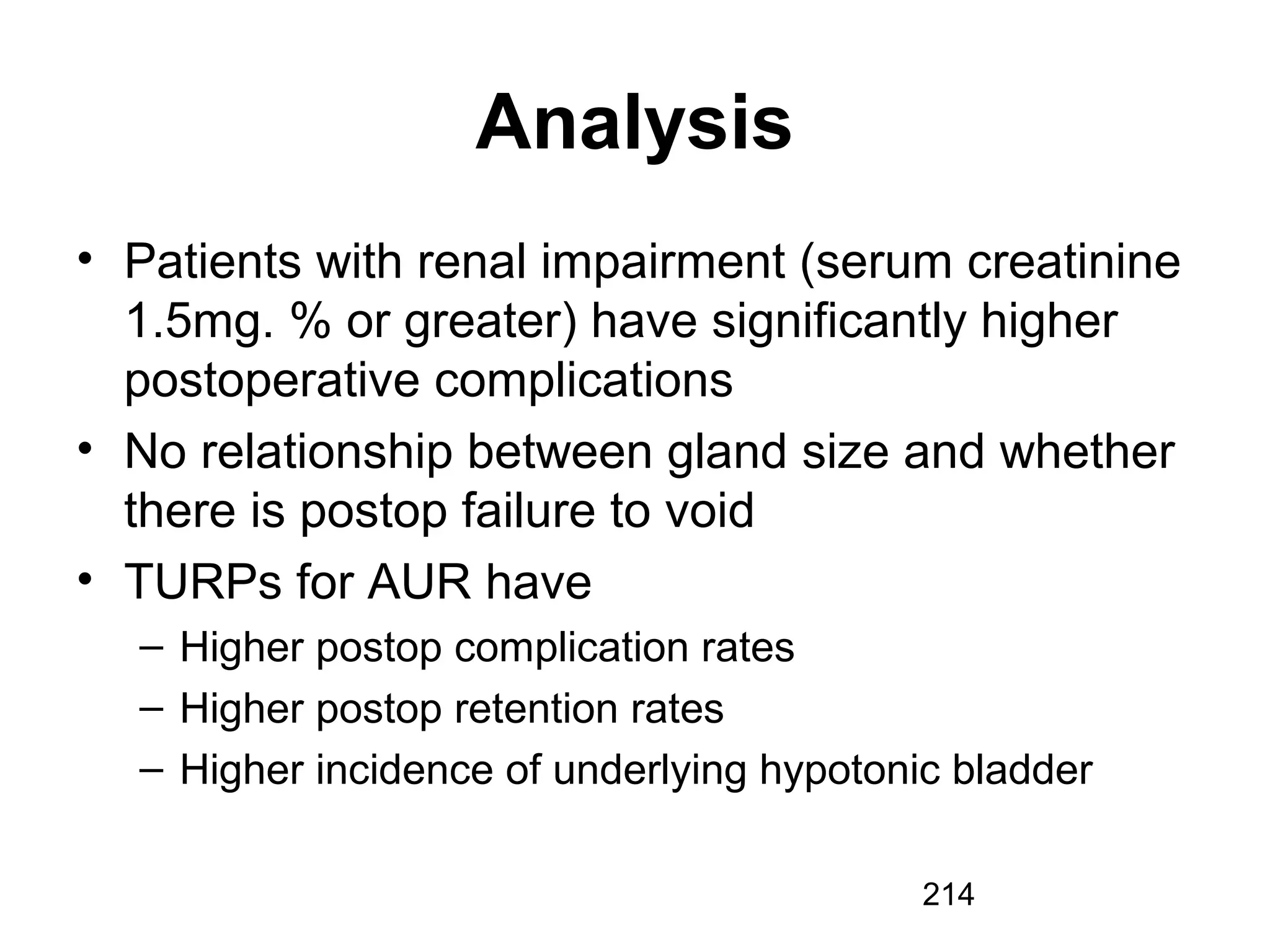 Analysis

• Patients with renal impairment (serum creatinine 1.5mg. % or greater) have significantly higher postoperative complications
• No relationship between gland size and whether there is postop failure to void
• TURPs for AUR have
– Higher postop complication rates
– Higher postop retention rates
– Higher incidence of underlying hypotonic bladder

214